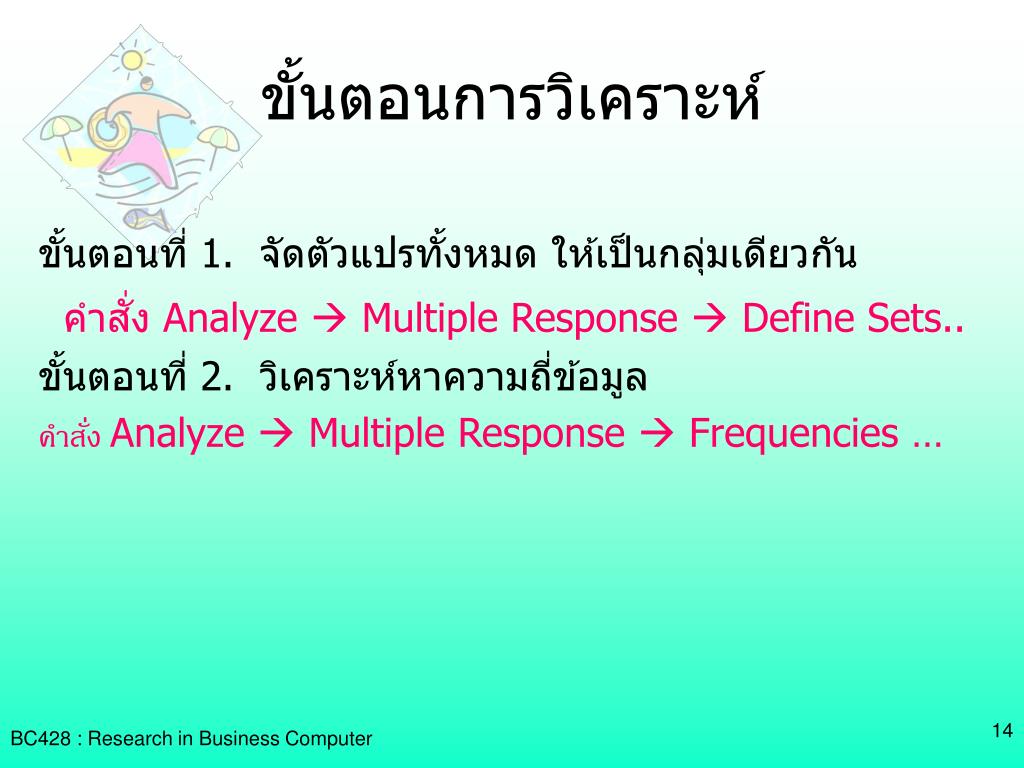 ขั้นตอนการวิเคราะห์

ขั้นตอนที่ 1. จัดตัวแปรทั้งหมด ให้เป็นกลุ่มเดียวกัน

คำสั่ง Analyze → Multiple Response → Define Sets..

ขั้นตอนที่ 2. วิเคราะห์หาความถี่ข้อมูล

คำสั่ง Analyze → Multiple Response → Frequencies …

BC428 : Research in Business Computer

14